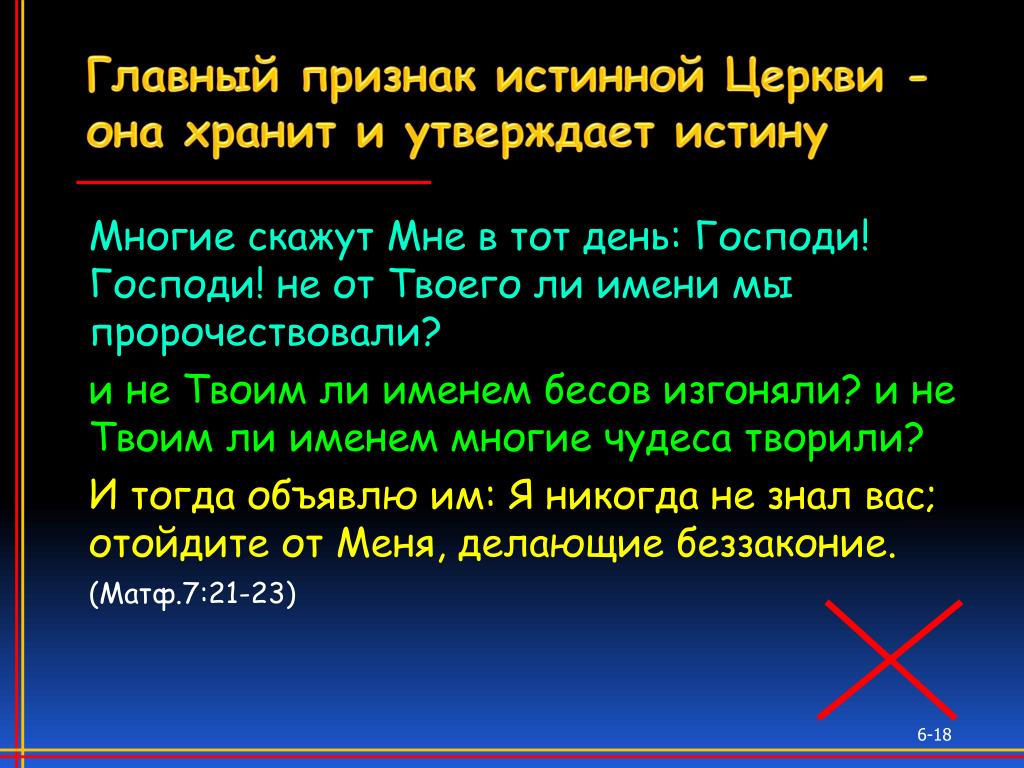 Главный признак истинной Церкви - она хранит и утверждает истину

Многие скажут Мне в тот день: Господи! Господи! не от Твоего ли имени мы пророчествовали?

и не Твоим ли именем бесов изгоняли? и не Твоим ли именем многие чудеса творили?

И тогда объявлю им: Я никогда не знал вас; отойдите от Меня, делающие беззаконие.

(Матф.7:21-23)

6-18